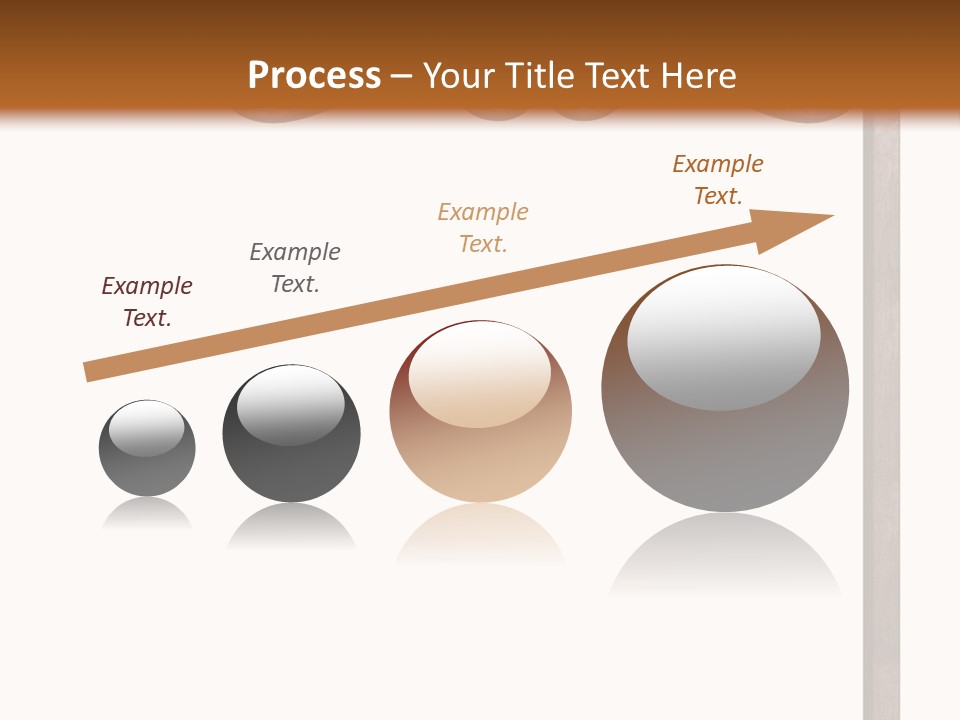 Process – Your Title Text Here

Example Text.

Example Text.

Example Text.

Example Text.